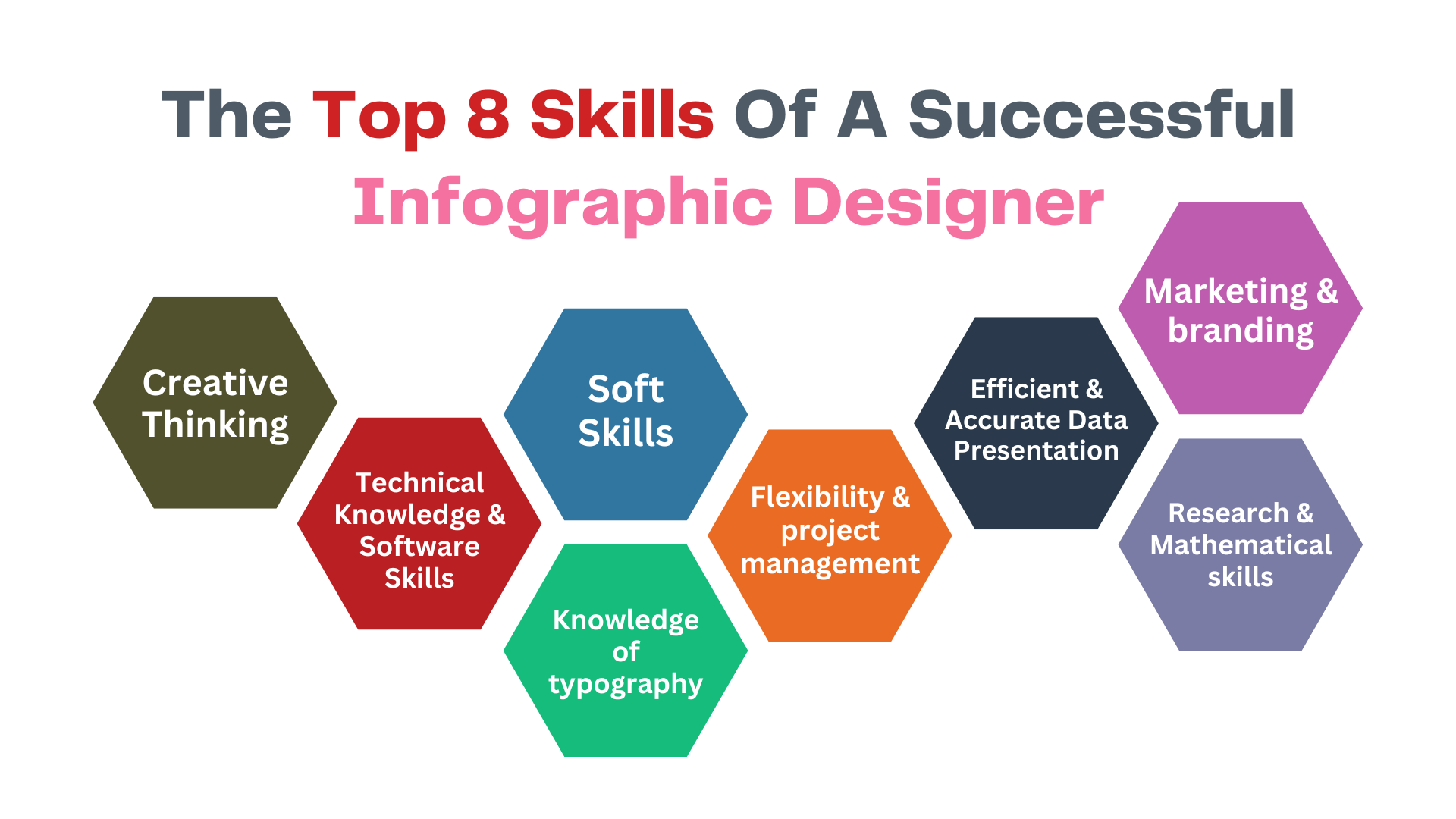 The Top 8 Skills Of A Successful Infographic Designer

Creative Thinking

Technical Knowledge & Software Skills

Soft Skills

Knowledge of typography

Flexibility & project management

Efficient & Accurate Data Presentation

Marketing & branding

Research & Mathematical skills